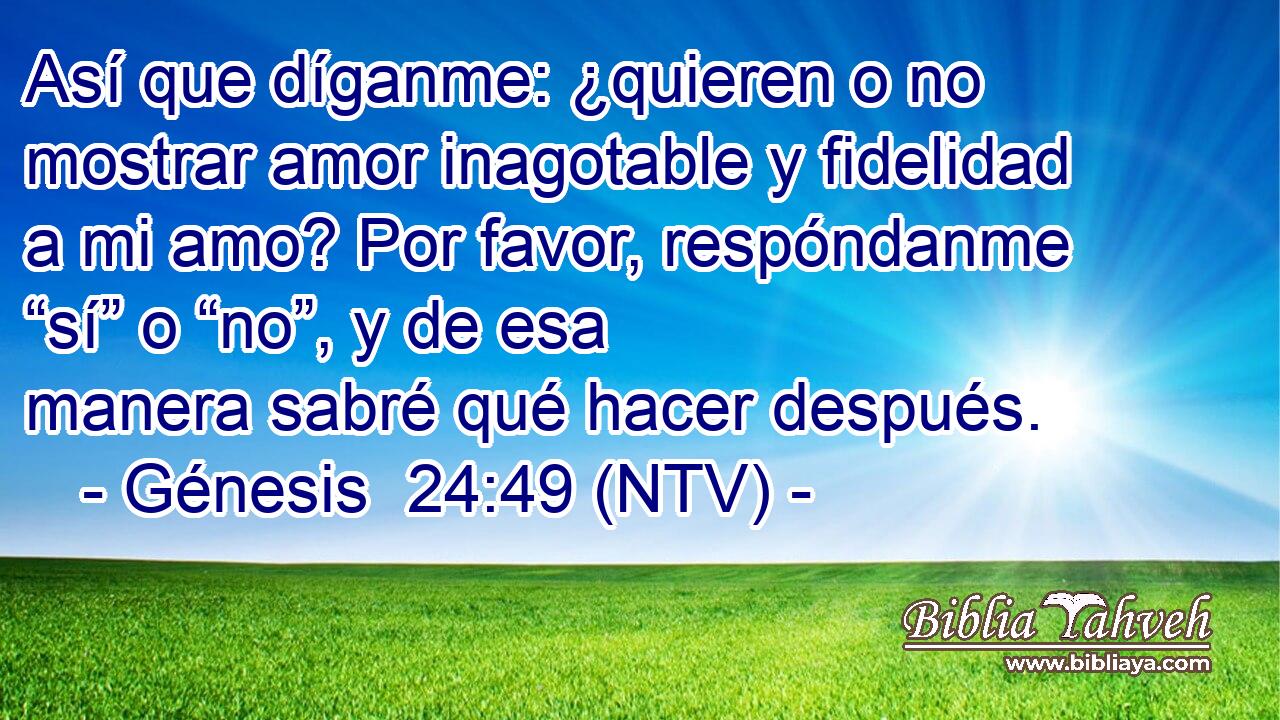 Así que díganme: ¿quieren o no mostrar amor inagotable y fidelidad a mi amo? Por favor, respóndanme “sí” o “no”, y de esa manera sabré qué hacer después.
- Génesis 24:49 (NTV) -

Biblia Yahveh
www.bibliaya.com